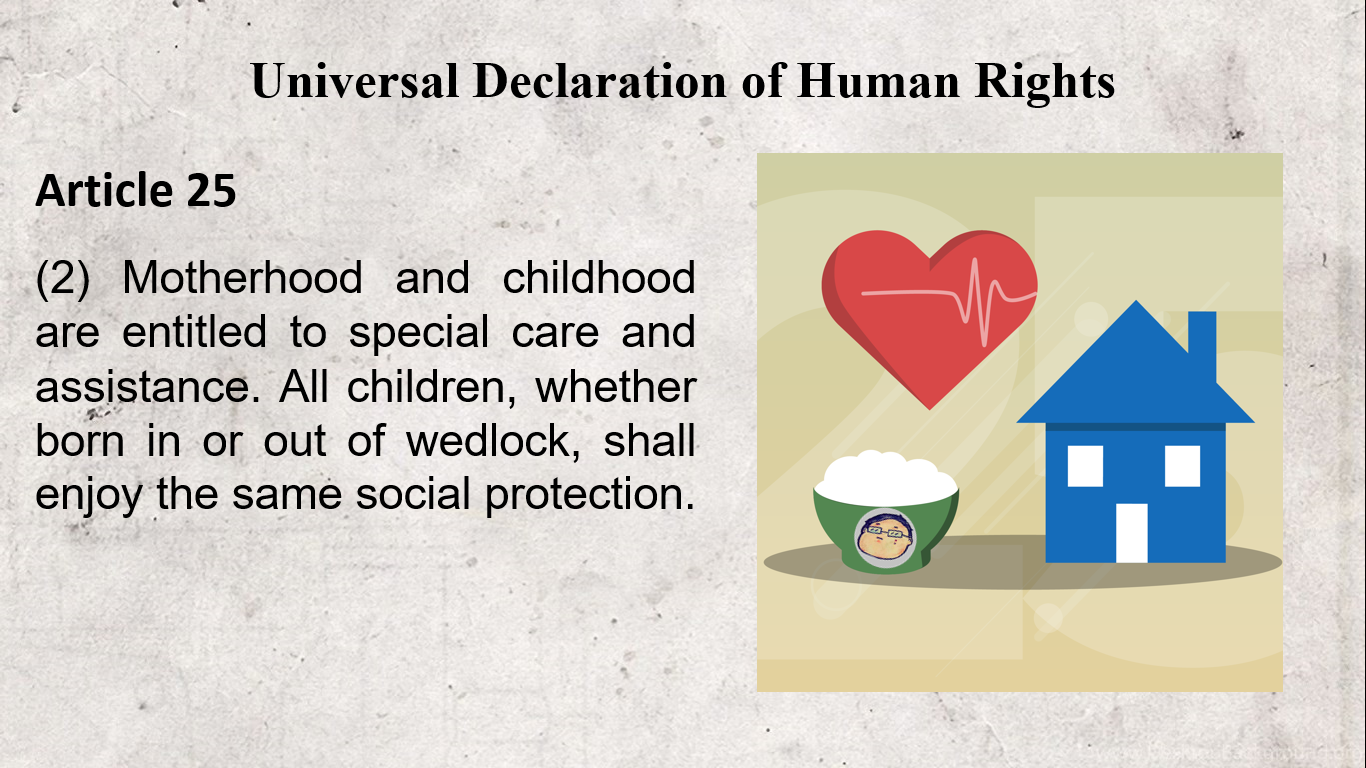 Universal Declaration of Human Rights

Article 25

(2) Motherhood and childhood are entitled to special care and assistance. All children, whether born in or out of wedlock, shall enjoy the same social protection.